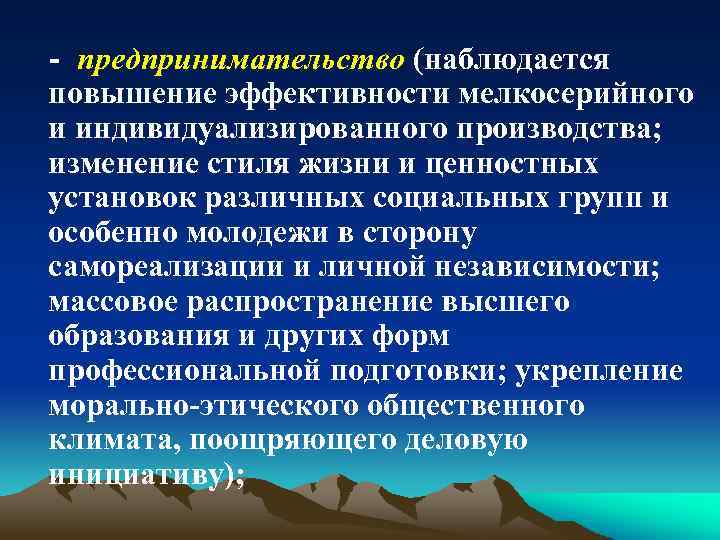 - предпринимательство (наблюдается повышение эффективности мелкосерийного и индивидуализированного производства; изменение стиля жизни и ценностных установок различных социальных групп и особенно молодежи в сторону самореализации и личной независимости; массовое распространение высшего образования и других форм профессиональной подготовки; укрепление морально-этического общественного климата, поощряющего деловую инициативу);